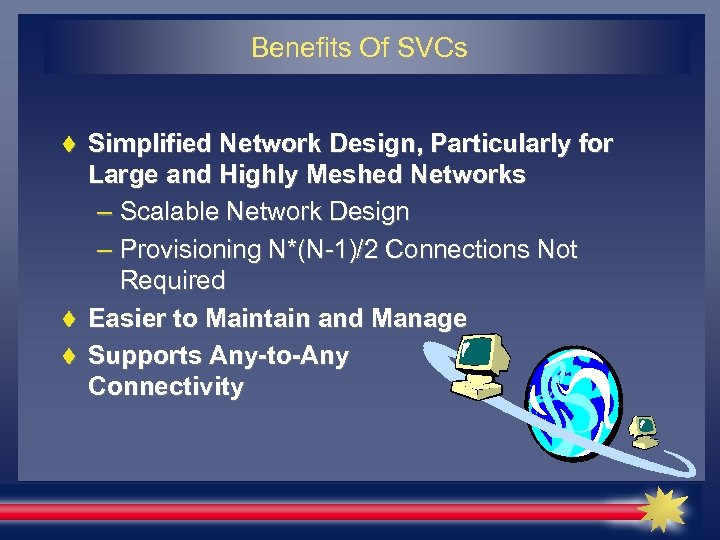 Benefits Of SVCs

♦ Simplified Network Design, Particularly for Large and Highly Meshed Networks
– Scalable Network Design
– Provisioning N*(N-1)/2 Connections Not Required

♦ Easier to Maintain and Manage

♦ Supports Any-to-Any Connectivity